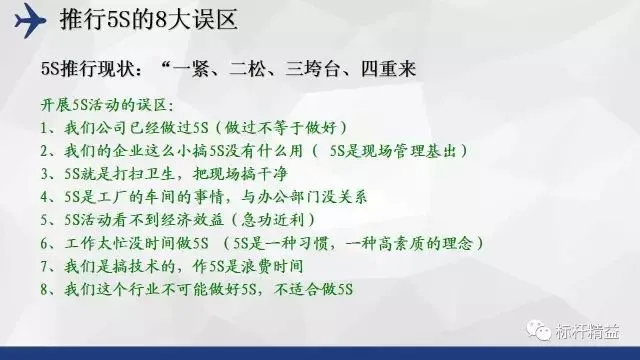 推行5S的8大误区

5S推行现状：“一紧、二松、三垮台、四重来

开展5S活动的误区：
1、我们公司已经做过5S（做过不等于做好）
2、我们的企业这么小搞5S没有什么用（ 5S是现场管理基出）
3、5S就是打扫卫生，把现场搞干净
4、5S是工厂的车间的事情，与办公部门没关系
5、5S活动看不到经济效益（急功近利）
6、工作太忙没时间做5S （5S是一种习惯，一种高素质的理念）
7、我们是搞技术的，作5S是浪费时间
8、我们这个行业不可能做好5S，不适合做5S

标杆精益